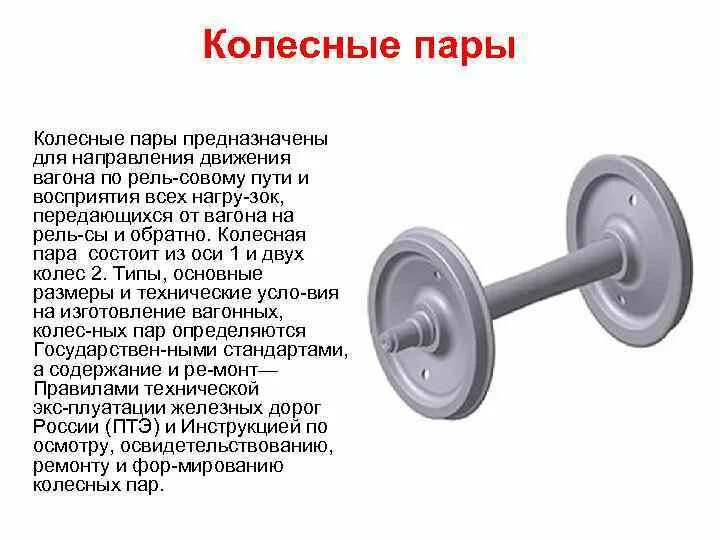 Колесные пары

Колесные пары предназначены для направления движения вагона по рель-совому пути и восприятия всех нагру-зок, передающихся от вагона на рель-сы и обратно. Колесная пара  состоит из оси 1 и двух колес 2. Типы, основные размеры и технические усло-вия на изготовление вагонных, колес-ных пар определяются Государствен-ными стандартами, а содержание и ре-монт— Правилами технической экс-плуатации железных дорог России (ПТЭ) и Инструкцией по осмотру, освидетельствованию, ремонту и фор-мированию колесных пар.